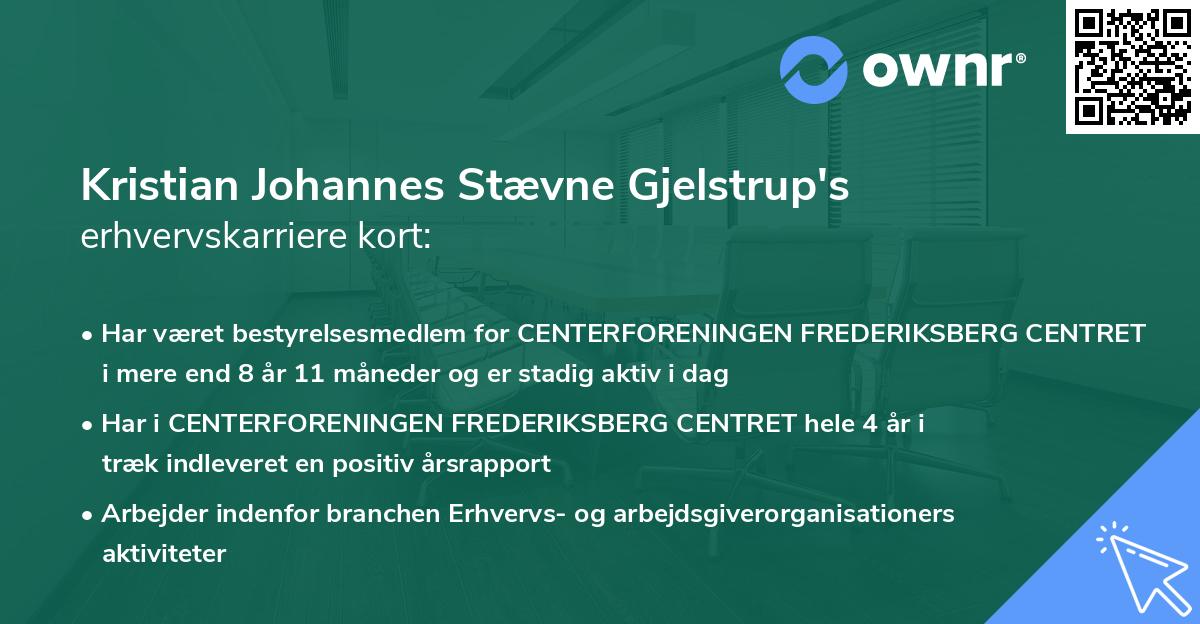 ownr®

Kristian Johannes Stævne Gjelstrup's erhvervskarriere kort:

• Har været bestyrelsesmedlem for CENTERFORENINGEN FREDERIKSBERG CENTRET i mere end 8 år 11 måneder og er stadig aktiv i dag

• Har i CENTERFORENINGEN FREDERIKSBERG CENTRET hele 4 år i træk indleveret en positiv årsrapport

• Arbejder indenfor branchen Erhvervs- og arbejdsgiverorganisationers aktiviteter